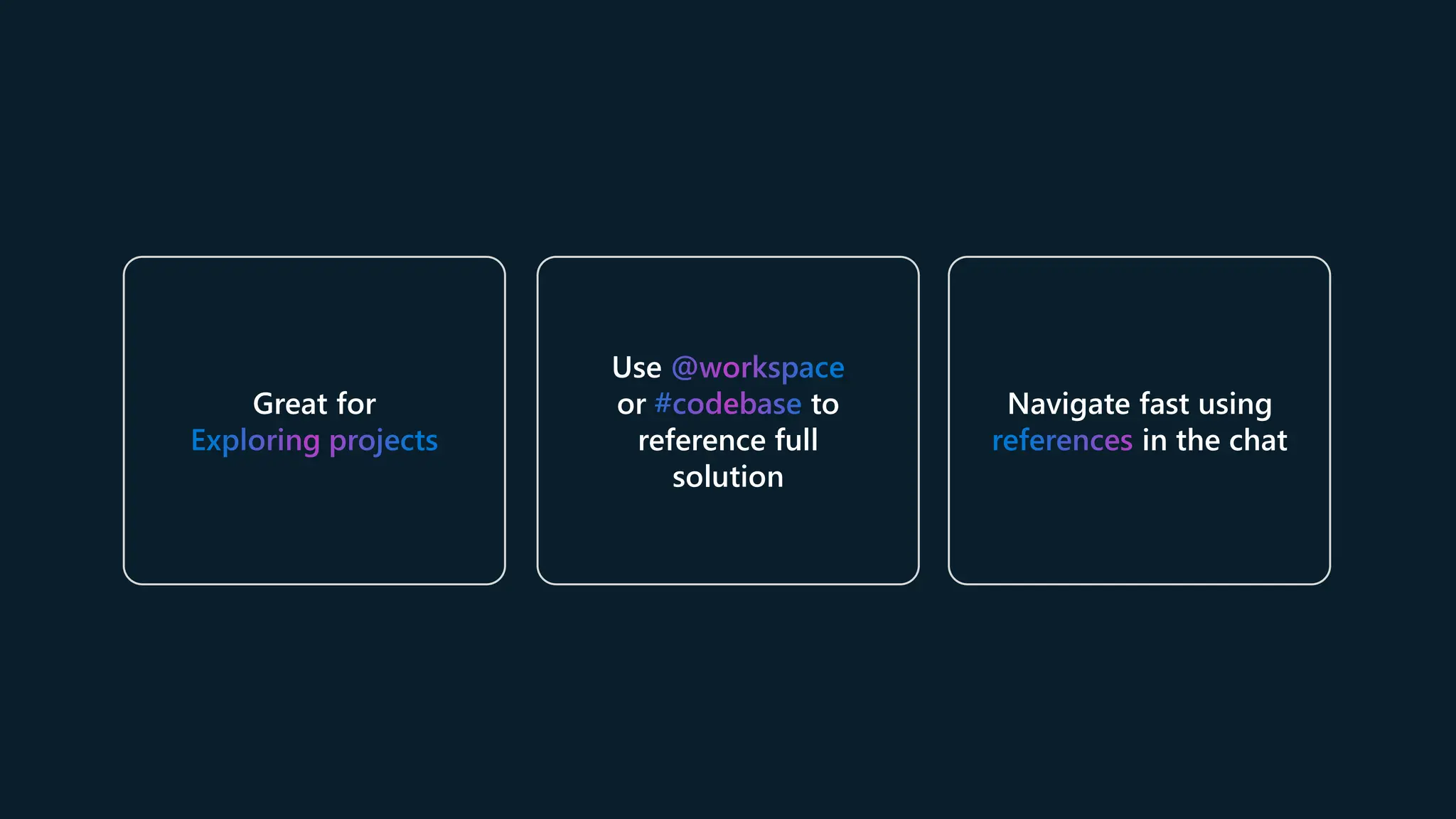 Great for Exploring projects

Use @workspace or #codebase to reference full solution

Navigate fast using references in the chat